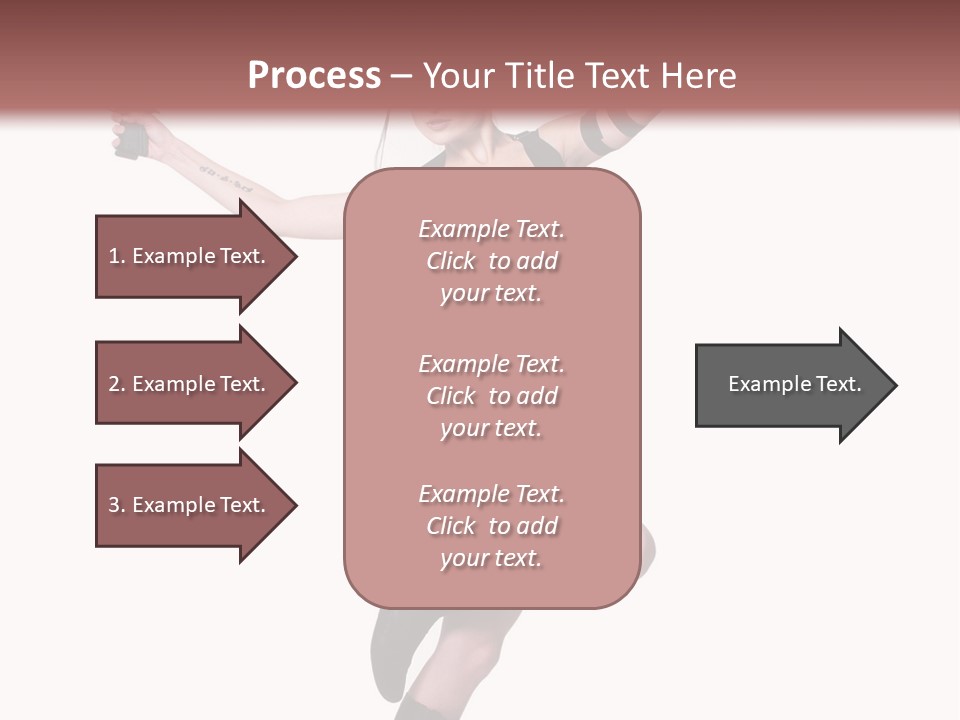 Process – Your Title Text Here

1. Example Text.

2. Example Text.

3. Example Text.

Example Text. Click to add your text.

Example Text. Click to add your text.

Example Text. Click to add your text.

Example Text.